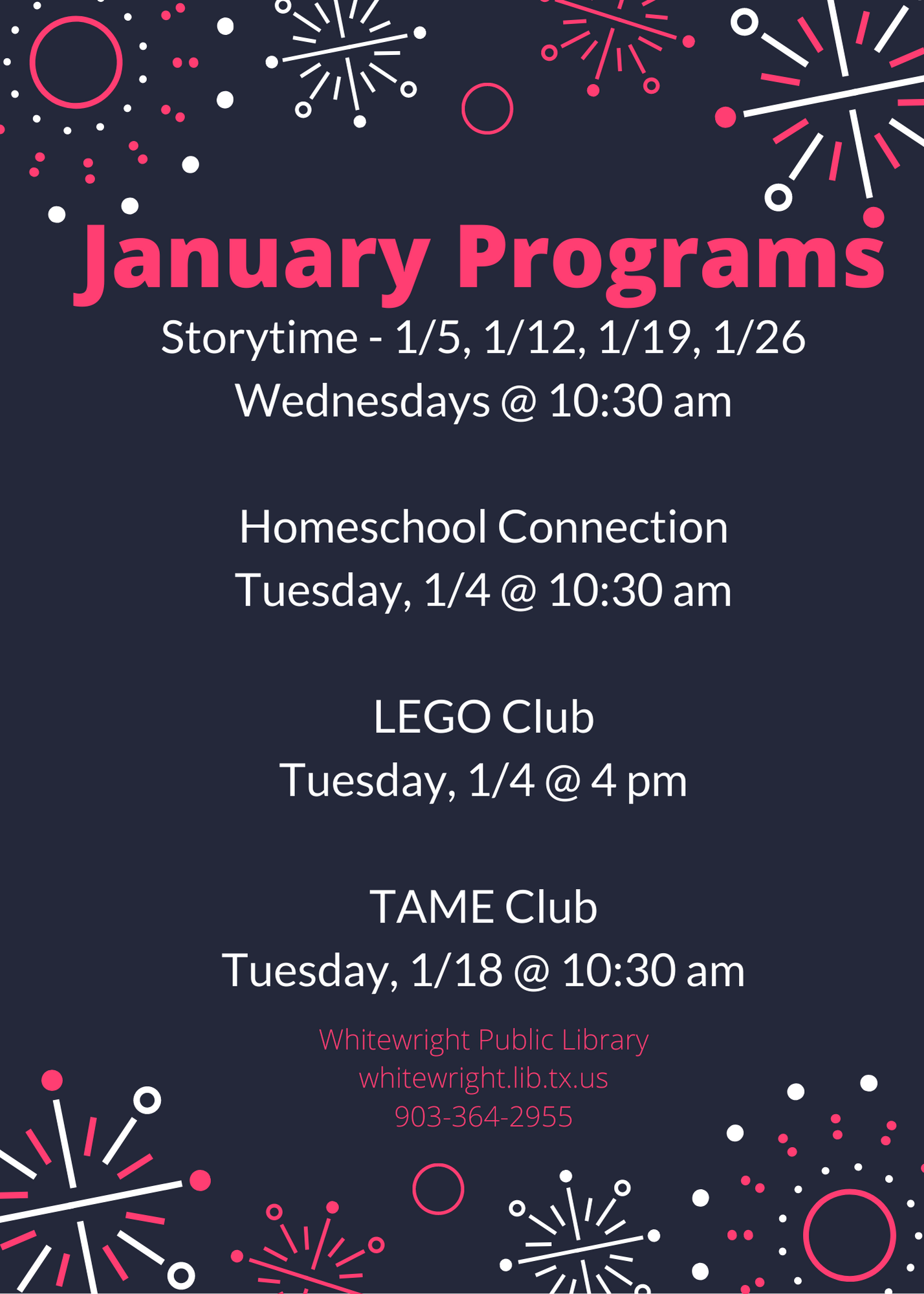 January Programs

Storytime - 1/5, 1/12, 1/19, 1/26
Wednesdays @ 10:30 am

Homeschool Connection
Tuesday, 1/4 @ 10:30 am

LEGO Club
Tuesday, 1/4 @ 4 pm

TAME Club
Tuesday, 1/18 @ 10:30 am

Whitewright Public Library
whitewright.lib.tx.us
903-364-2955